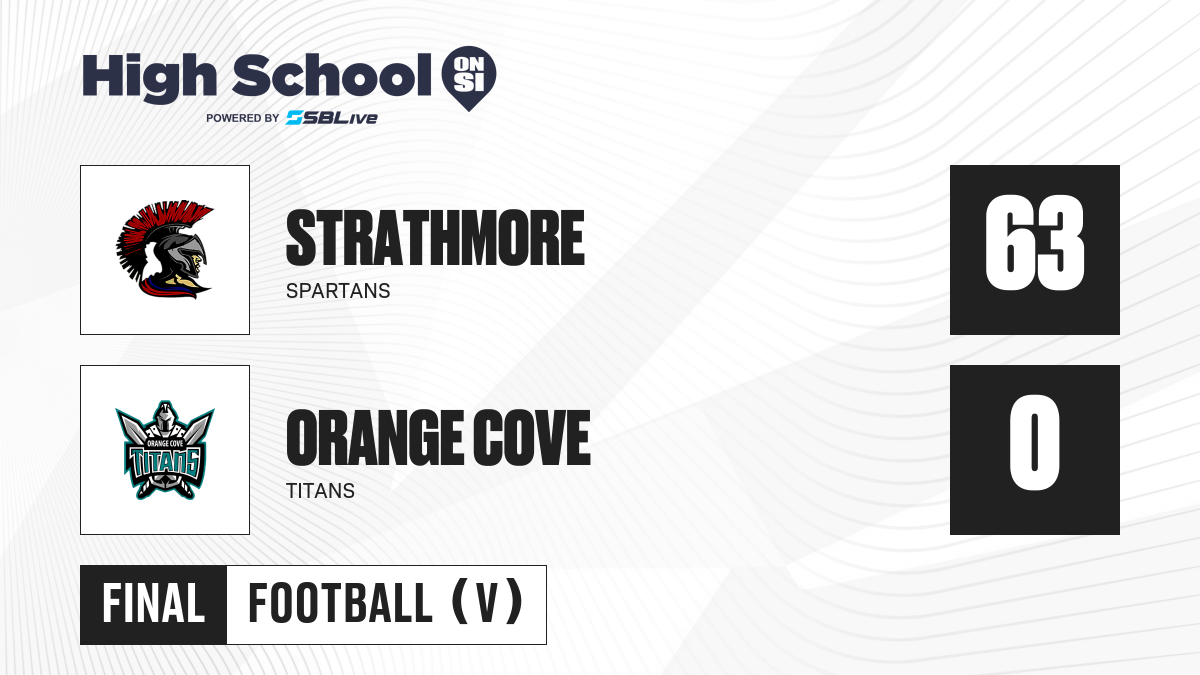 High School ON SI
POWERED BY SBLive

STRATHMORE
SPARTANS
63

ORANGE COVE TITANS

ORANGE COVE
TITANS
0

FINAL FOOTBALL (V)